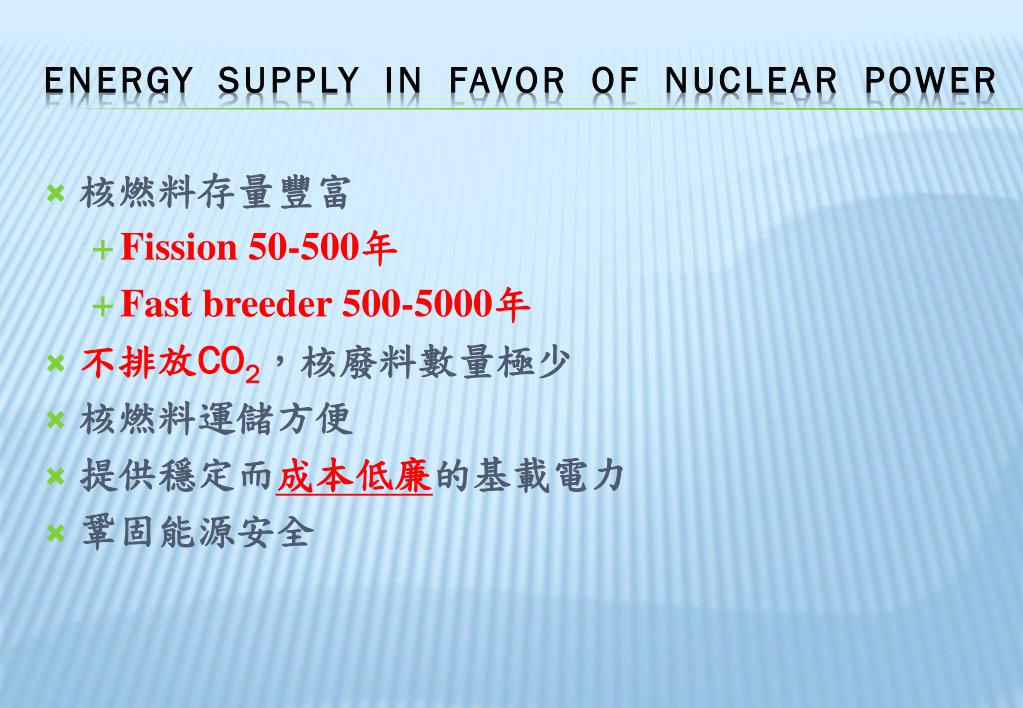 ENERGY SUPPLY IN FAVOR OF NUCLEAR POWER

核燃料存量豐富
Fission 50-500年
Fast breeder 500-5000年
不排放$CO_2$，核廢料數量極少
核燃料運儲方便
提供穩定而成本低廉的基載電力
鞏固能源安全